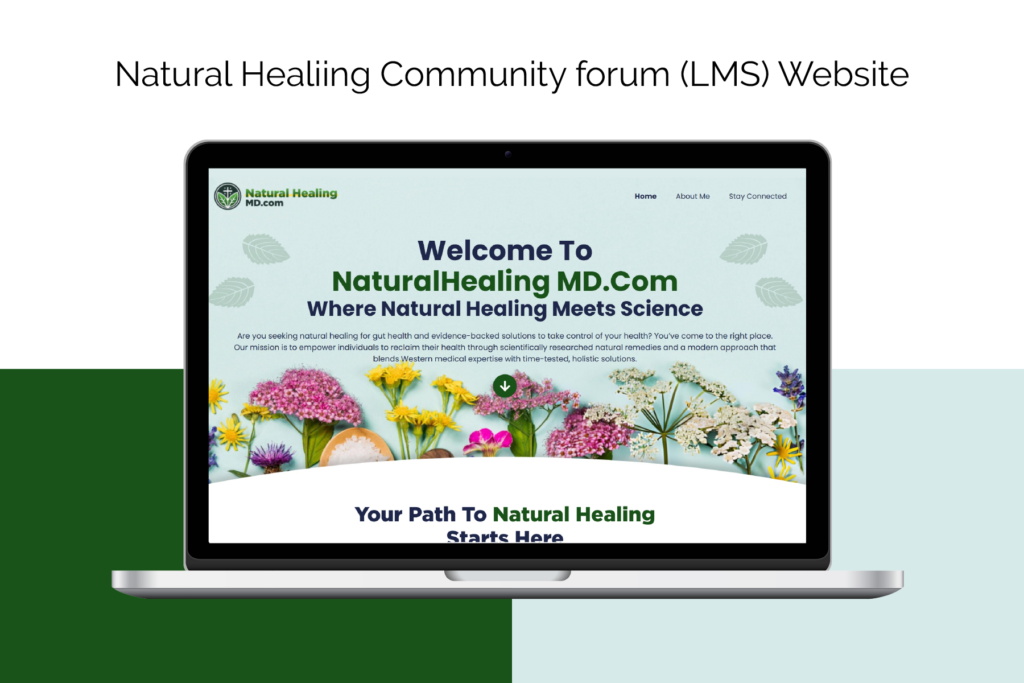 Natural Healiing Community forum (LMS) Website

Natural Healing MD.com

Home About Me Stay Connected

Welcome To NaturalHealing MD.Com Where Natural Healing Meets Science

Are you seeking natural healing for gut health and evidence-backed solutions to take control of your health? You've come to the right place. Our mission is to empower individuals to reclaim their health through scientifically researched natural remedies and a modern approach that blends Western medical expertise with time-tested, holistic solutions.

Your Path To Natural Healing Starts Here